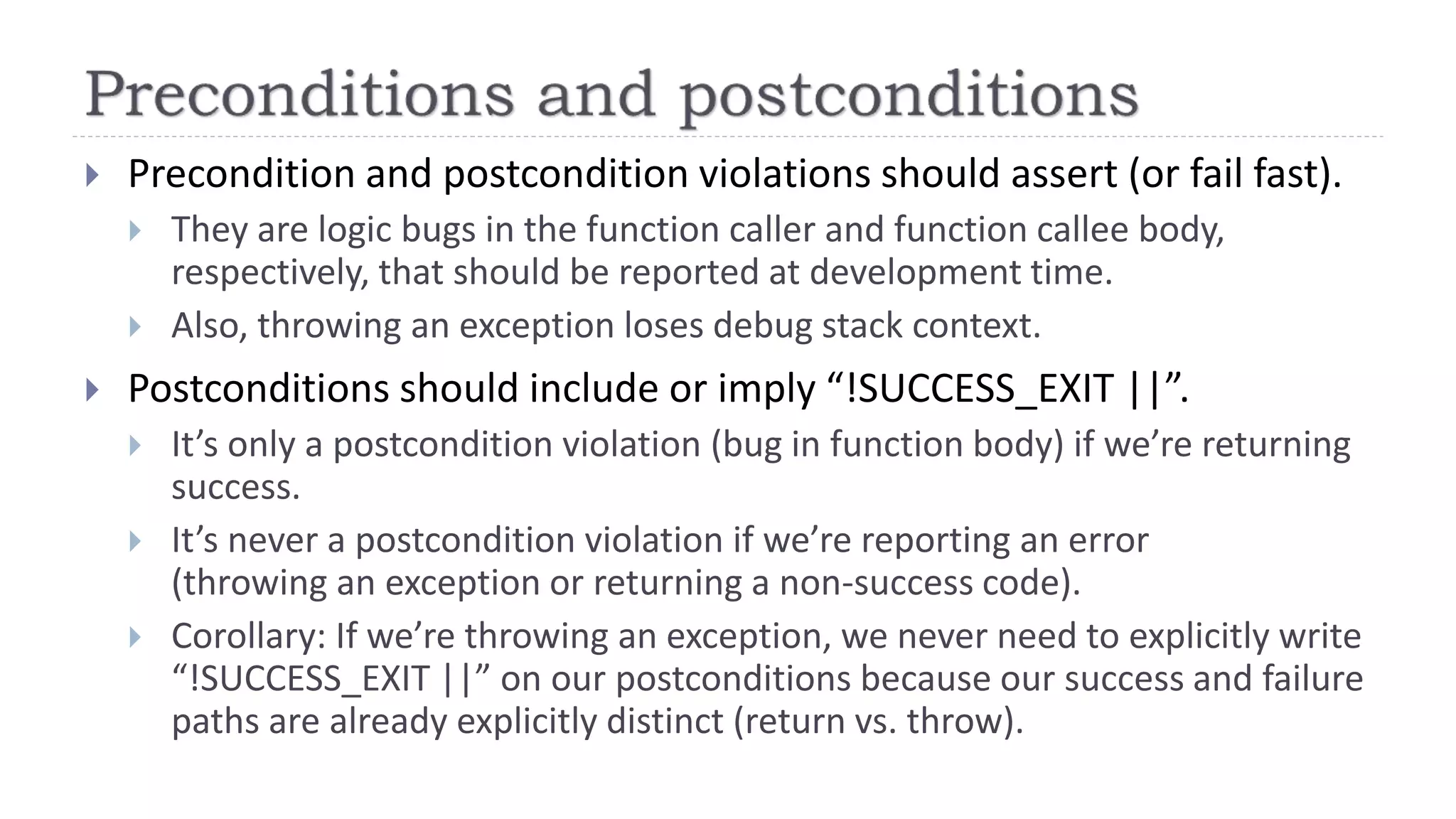 Preconditions and postconditions

Precondition and postcondition violations should assert (or fail fast).

They are logic bugs in the function caller and function callee body, respectively, that should be reported at development time.

Also, throwing an exception loses debug stack context.

Postconditions should include or imply “!SUCCESS_EXIT ||”.

It’s only a postcondition violation (bug in function body) if we’re returning success.

It’s never a postcondition violation if we’re reporting an error (throwing an exception or returning a non-success code).

Corollary: If we’re throwing an exception, we never need to explicitly write “!SUCCESS_EXIT ||” on our postconditions because our success and failure paths are already explicitly distinct (return vs. throw).